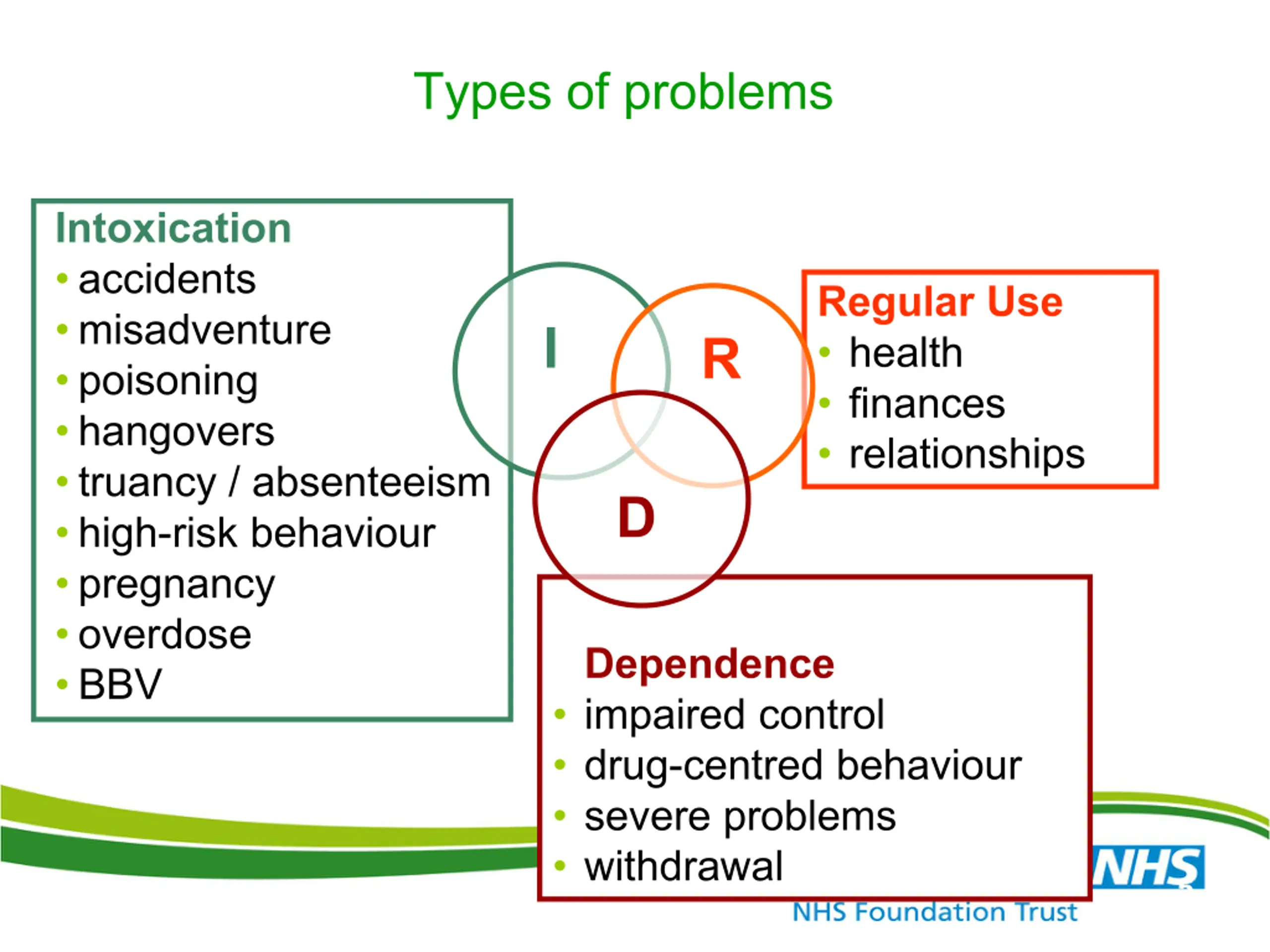 Types of problems

Intoxication
• accidents
• misadventure
• poisoning
• hangovers
• truancy / absenteeism
• high-risk behaviour
• pregnancy
• overdose
• BBV

I

R

D

Regular Use
• health
• finances
• relationships

Dependence
• impaired control
• drug-centred behaviour
• severe problems
• withdrawal

NHS
NHS Foundation Trust